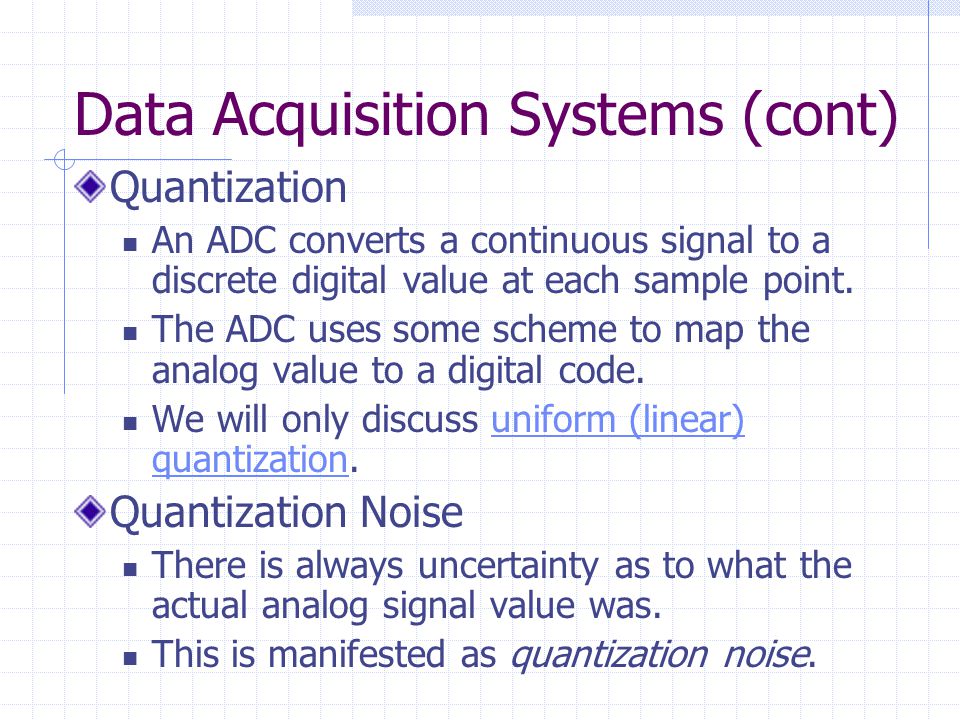 Data Acquisition Systems (cont)

Quantization

An ADC converts a continuous signal to a discrete digital value at each sample point.

The ADC uses some scheme to map the analog value to a digital code.

We will only discuss uniform (linear) quantization.

Quantization Noise

There is always uncertainty as to what the actual analog signal value was.

This is manifested as quantization noise.